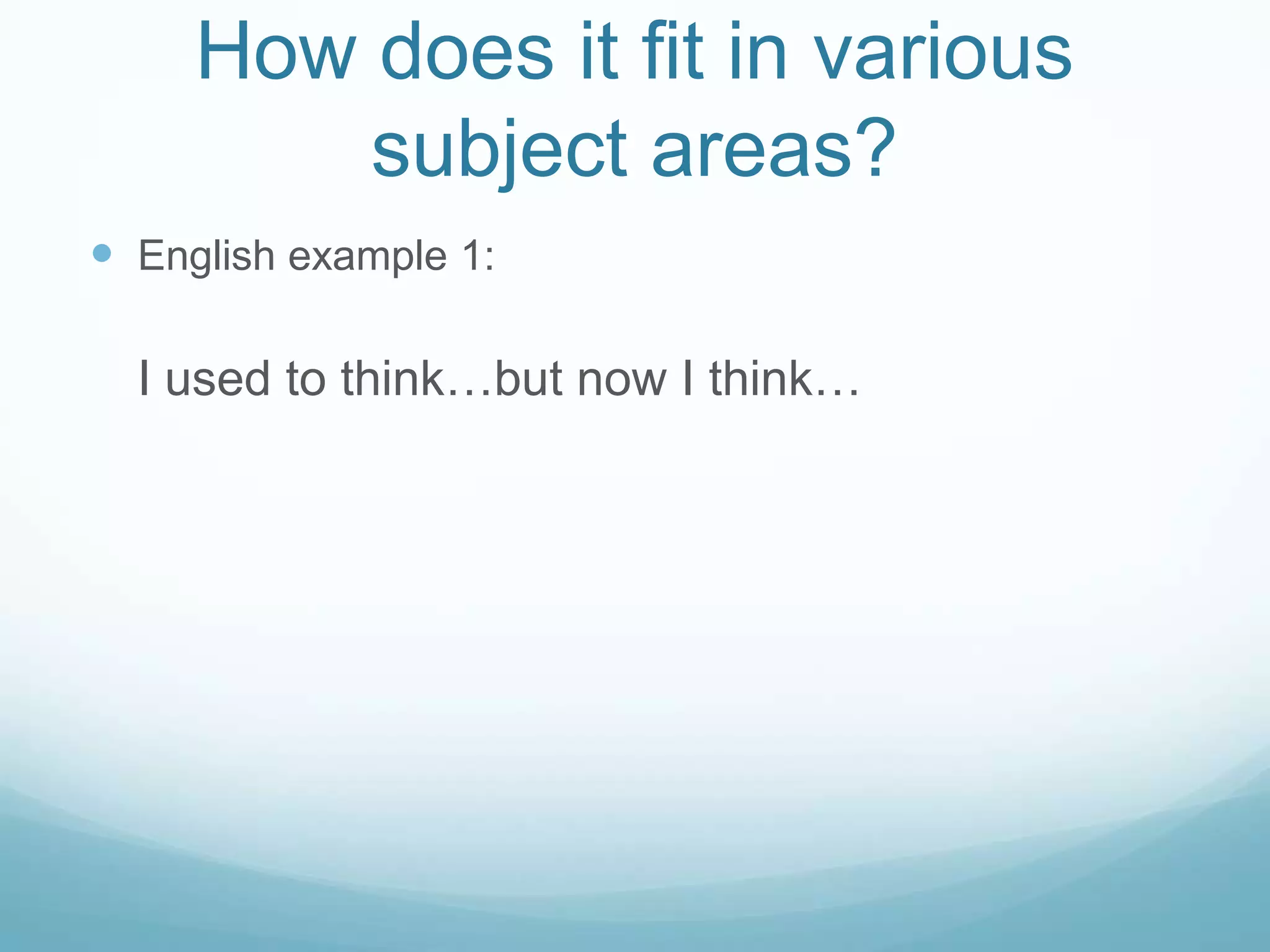 How does it fit in various subject areas?

English example 1:

I used to think…but now I think…